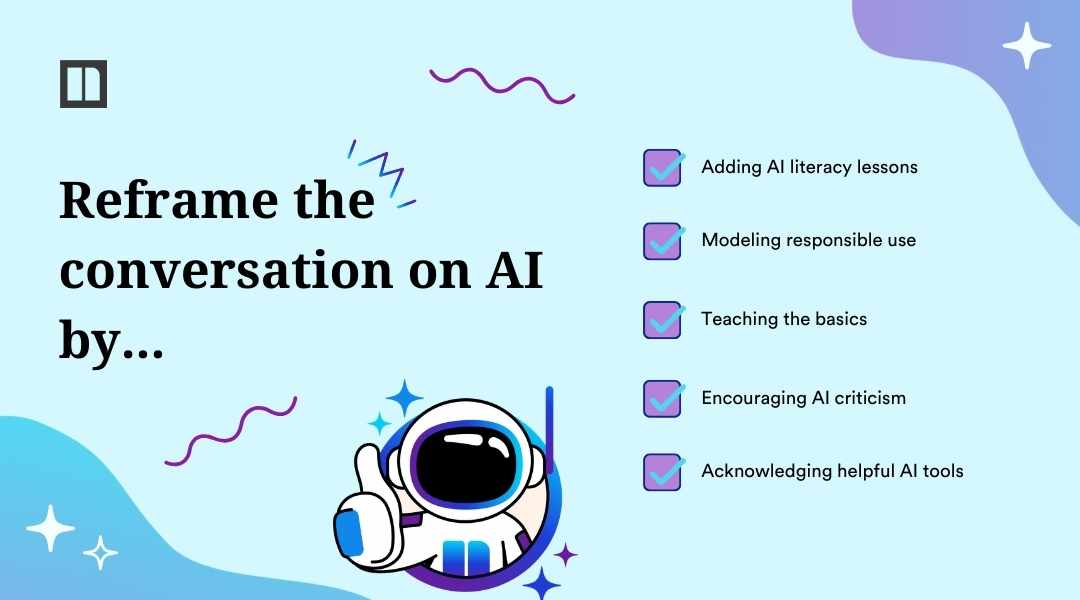 Reframe the conversation on AI by...

Adding AI literacy lessons

Modeling responsible use

Teaching the basics

Encouraging AI criticism

Acknowledging helpful AI tools